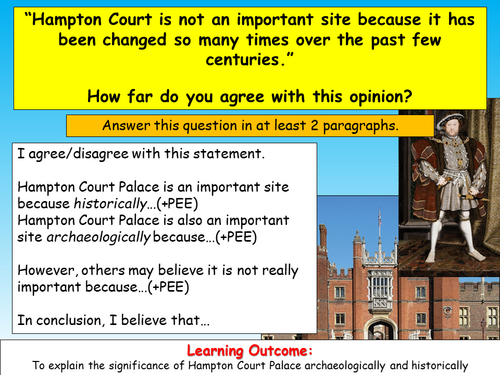 “Hampton Court is not an important site because it has been changed so many times over the past few centuries.”

How far do you agree with this opinion?

Answer this question in at least 2 paragraphs.

I agree/disagree with this statement.

Hampton Court Palace is an important site because historically…(+PEE)
Hampton Court Palace is also an important site archaeologically because…(+PEE)

However, others may believe it is not really important because…(+PEE)

In conclusion, I believe that…

Learning Outcome:
To explain the significance of Hampton Court Palace archaeologically and historically